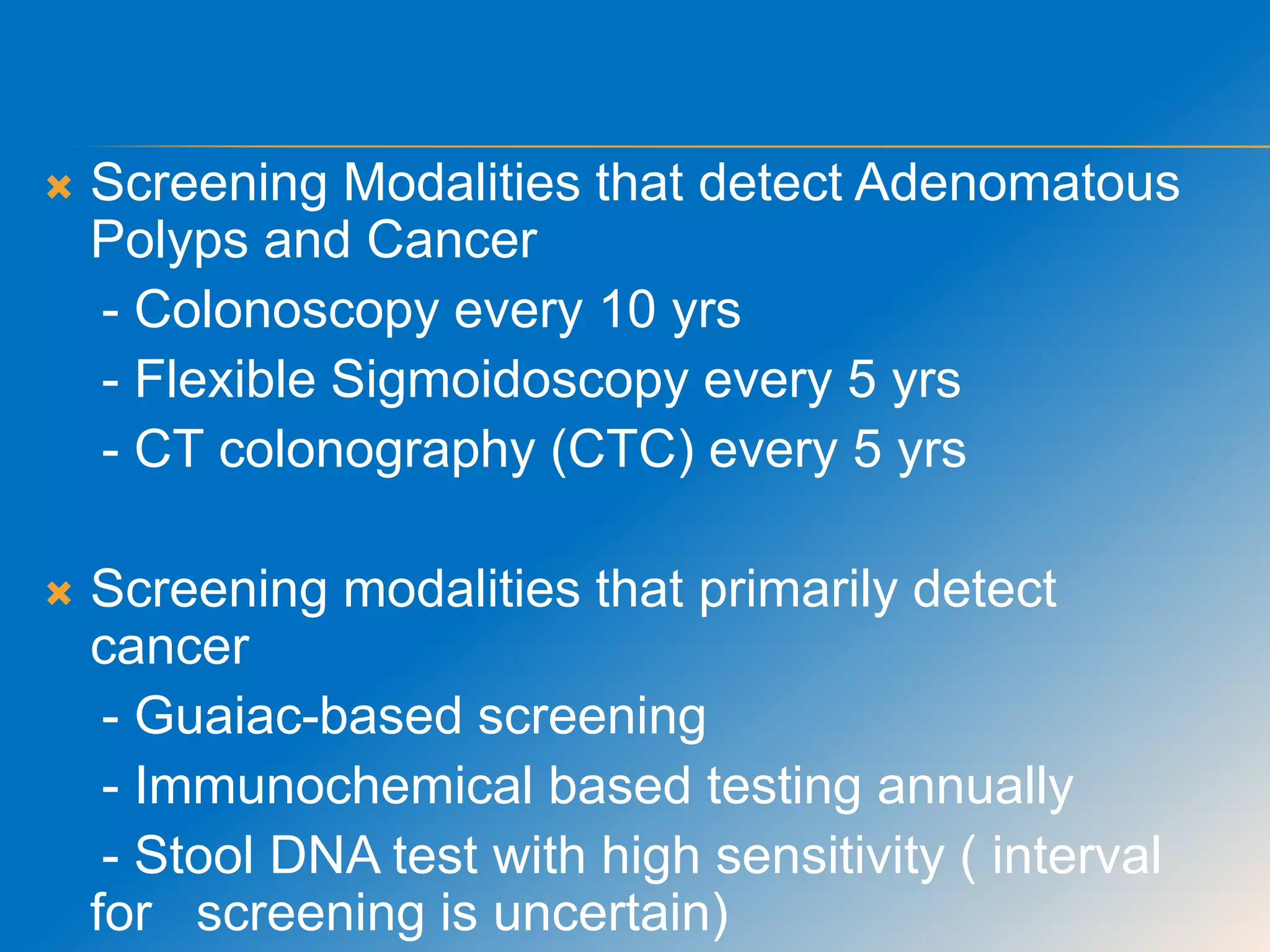 Screening Modalities that detect Adenomatous Polyps and Cancer

- Colonoscopy every 10 yrs

- Flexible Sigmoidoscopy every 5 yrs

- CT colonography (CTC) every 5 yrs

Screening modalities that primarily detect cancer

- Guaiac-based screening

- Immunochemical based testing annually

- Stool DNA test with high sensitivity ( interval for screening is uncertain)